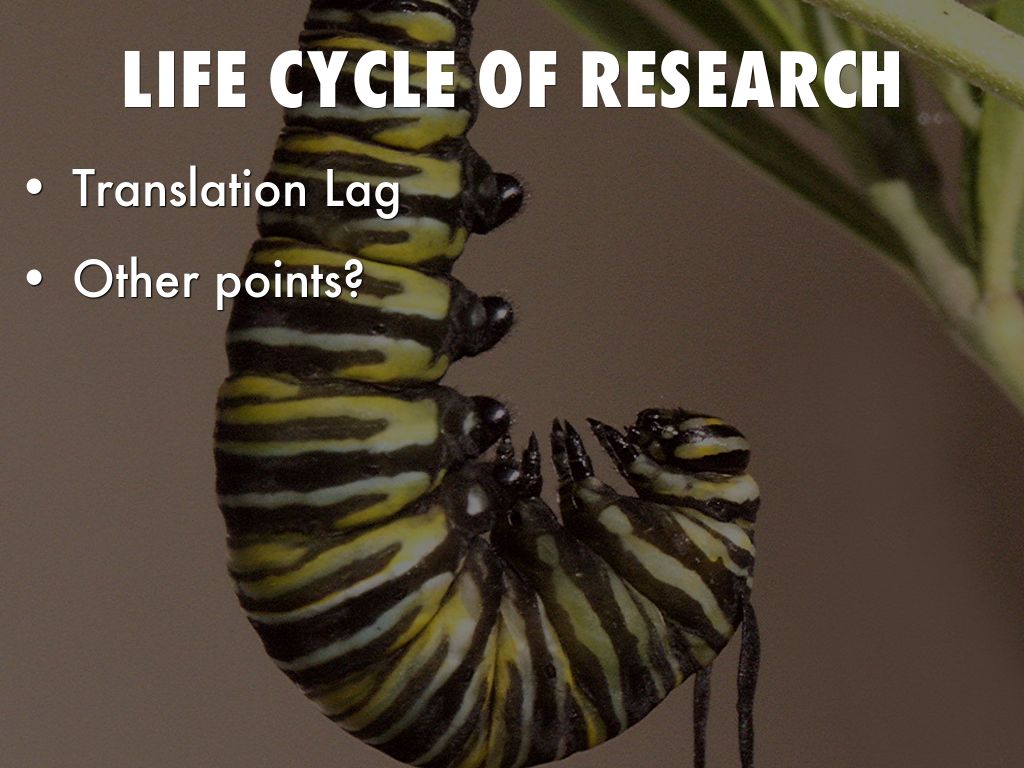 LIFE CYCLE OF RESEARCH

• Translation Lag
• Other points?